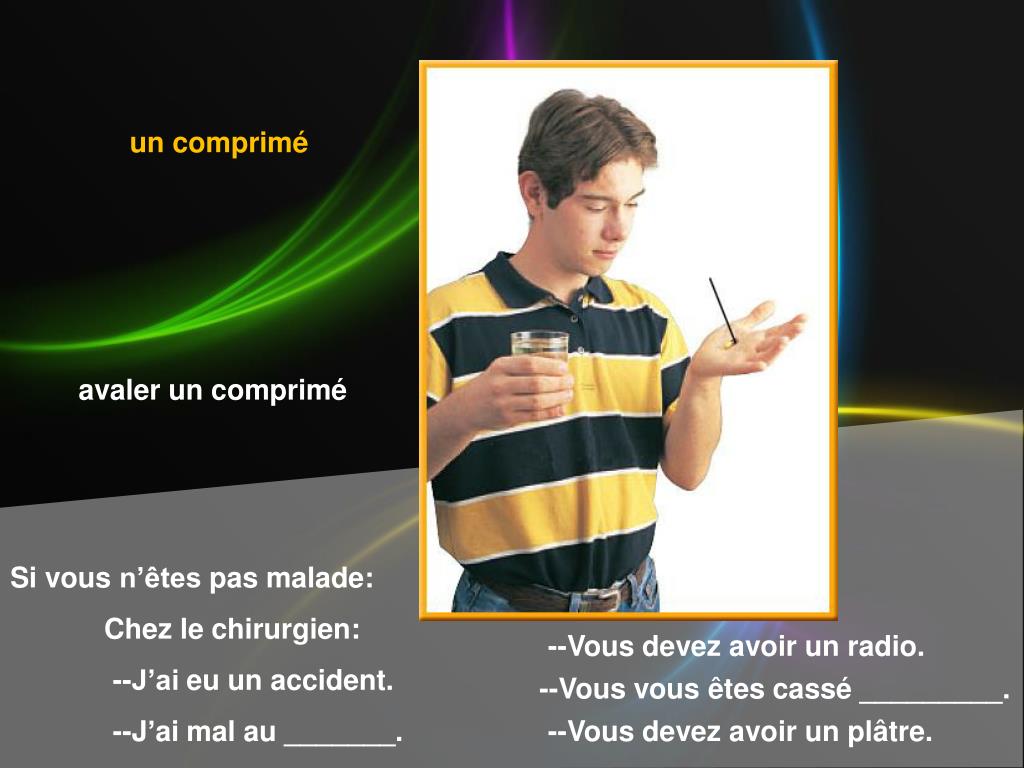 un comprimé

avaler un comprimé

Si vous n’êtes pas malade:

Chez le chirurgien:

--J’ai eu un accident.

--J’ai mal au _______.

--Vous devez avoir un radio.

--Vous vous êtes cassé _________.

--Vous devez avoir un plâtre.